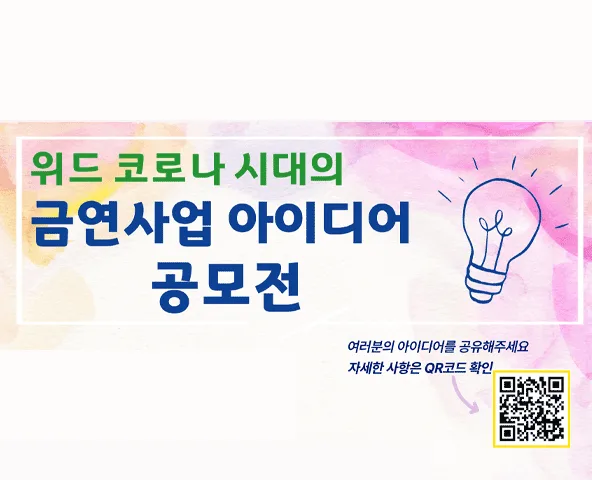 위드 코로나 시대의

금연사업 아이디어

공모전

여러분의 아이디어를 공유해주세요

자세한 사항은 QR코드 확인